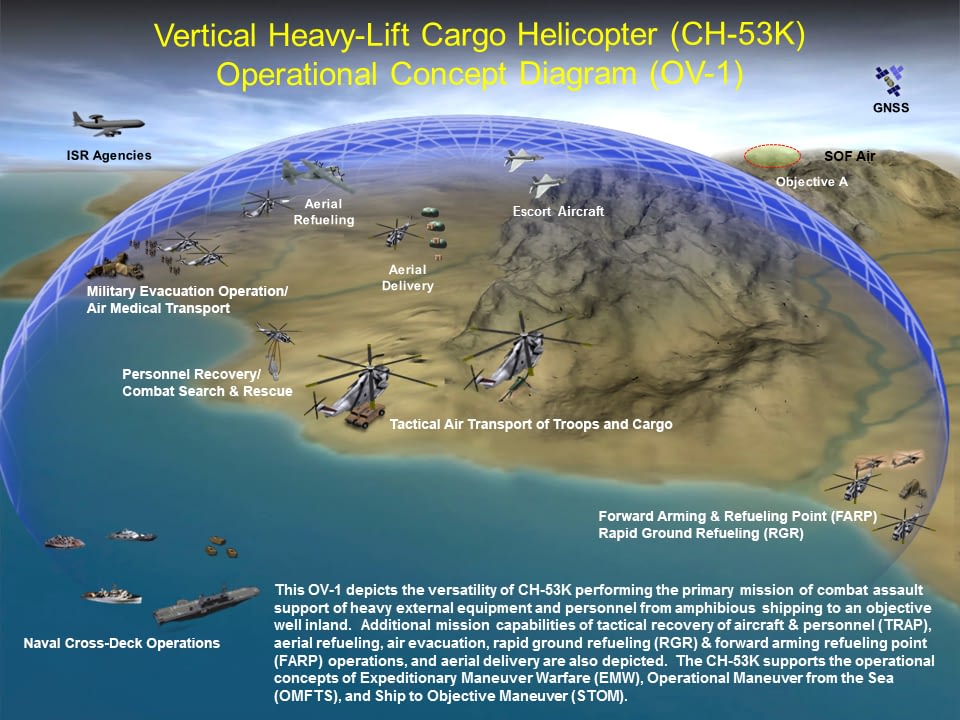 Vertical Heavy-Lift Cargo Helicopter (CH-53K)
Operational Concept Diagram (OV-1)

GNSS

ISR Agencies

SOF Air

Objective A

Aerial Refueling

Escort Aircraft

Aerial Delivery

Military Evacuation Operation/ Air Medical Transport

Personnel Recovery/ Combat Search & Rescue

Tactical Air Transport of Troops and Cargo

Forward Arming & Refueling Point (FARP)
Rapid Ground Refueling (RGR)

Naval Cross-Deck Operations

This OV-1 depicts the versatility of CH-53K performing the primary mission of combat assault support of heavy external equipment and personnel from amphibious shipping to an objective well inland. Additional mission capabilities of tactical recovery of aircraft & personnel (TRAP), aerial refueling, air evacuation, rapid ground refueling (RGR) & forward arming refueling point (FARP) operations, and aerial delivery are also depicted. The CH-53K supports the operational concepts of Expeditionary Maneuver Warfare (EMW), Operational Maneuver from the Sea (OMFTS), and Ship to Objective Maneuver (STOM).